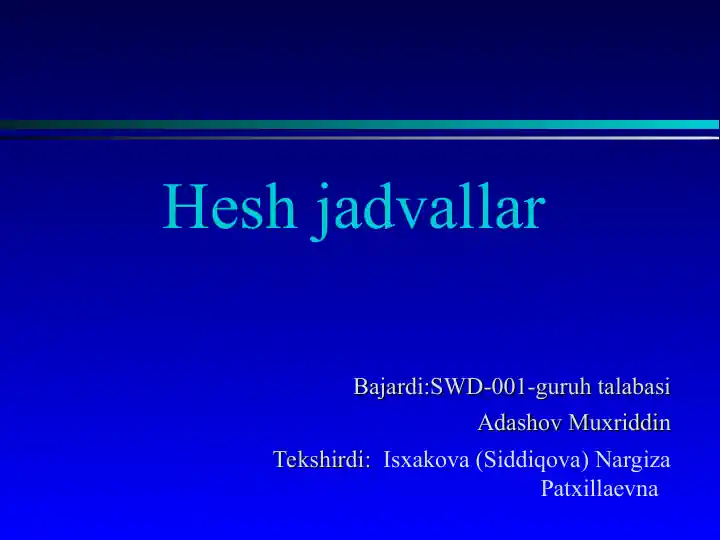 Hesh jadvallar

Bajardi:SWD-001-guruh talabasi
Adashov Muxriddin
Tekshirdi: Isxakova (Siddiqova) Nargiza Patxillaevna